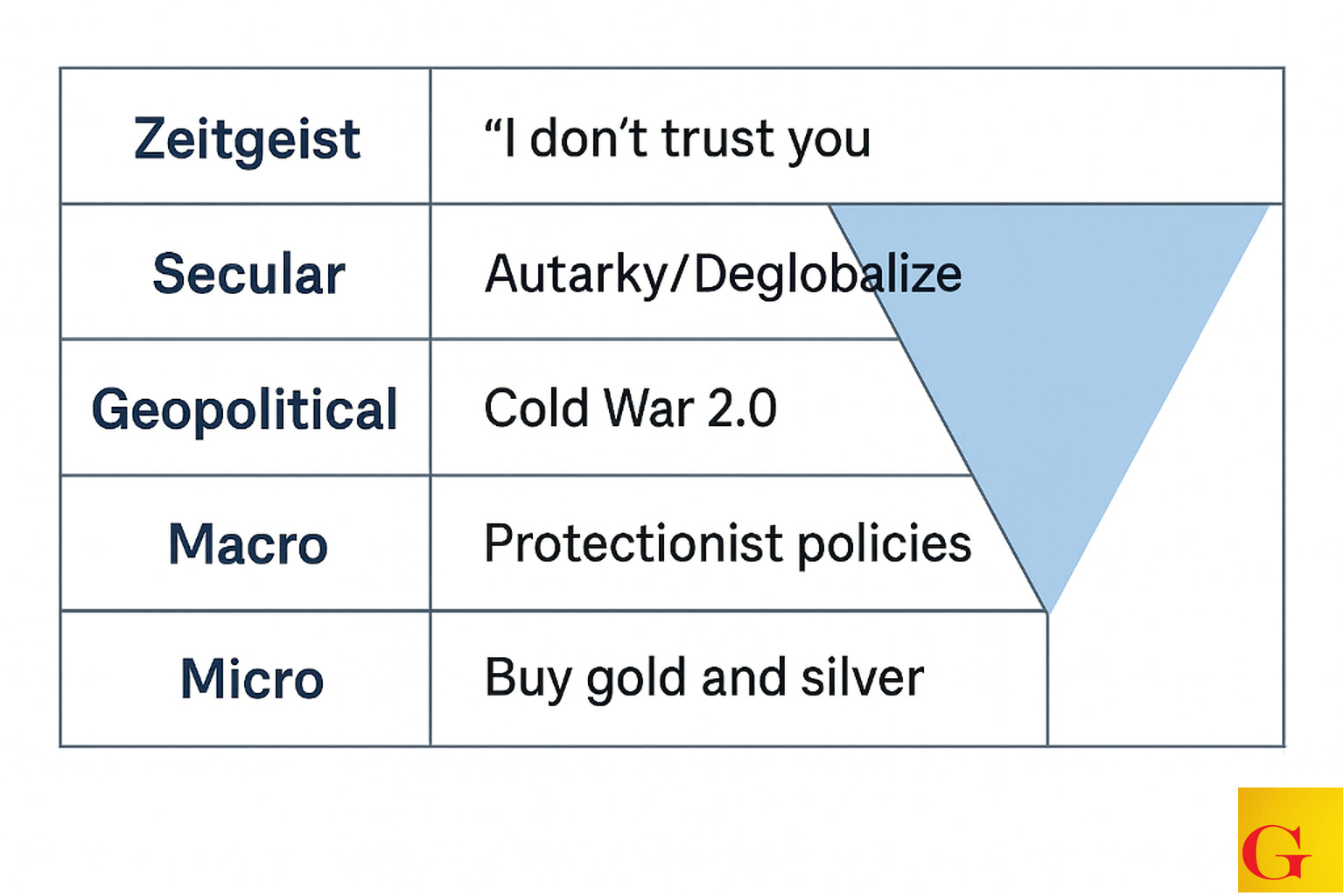 | Zeitgeist | “I don’t trust you |
|---|---|
| Secular | Autarky/Deglobalize |
| Geopolitical | Cold War 2.0 |
| Macro | Protectionist policies |
| Micro | Buy gold and silver |

G